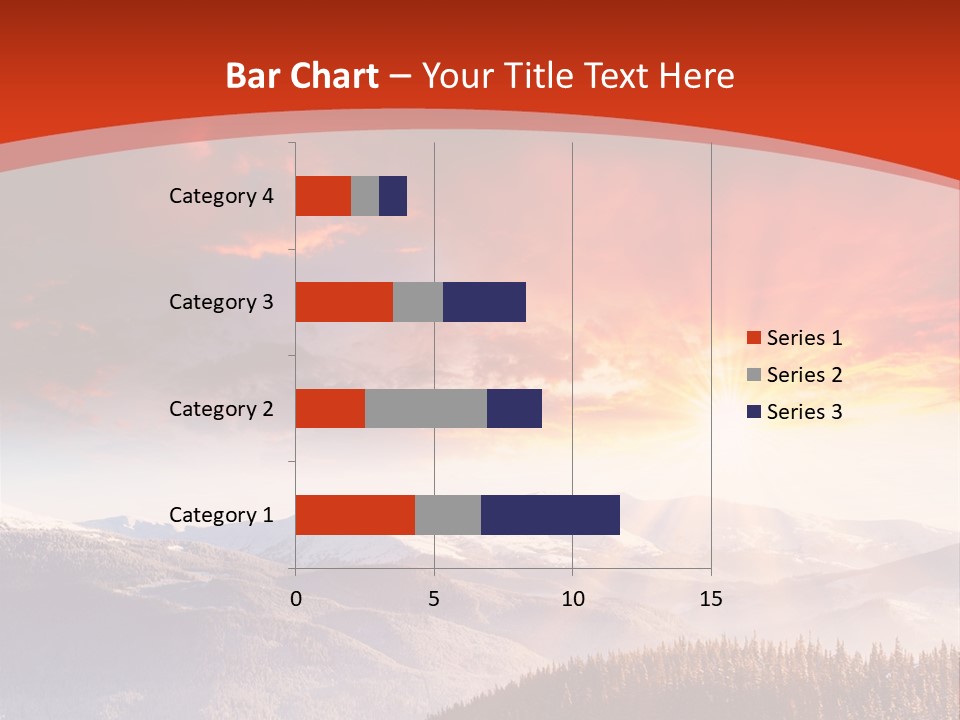 Bar Chart – Your Title Text Here

Category 4
Category 3
Category 2
Category 1

0
5
10
15

Series 1
Series 2
Series 3